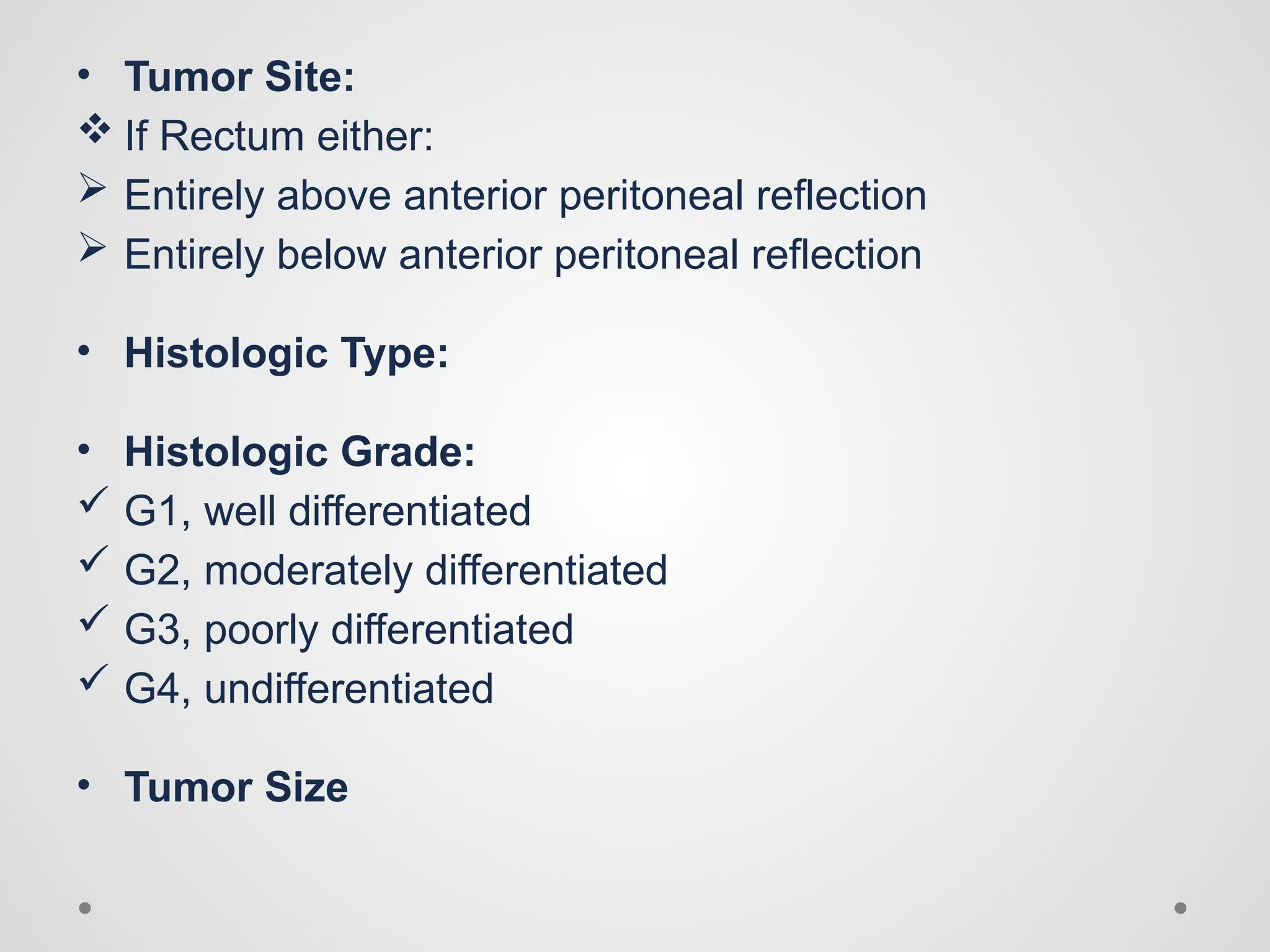 • Tumor Site:
❖ If Rectum either:
➢ Entirely above anterior peritoneal reflection
➢ Entirely below anterior peritoneal reflection

• Histologic Type:

• Histologic Grade:
✓ G1, well differentiated
✓ G2, moderately differentiated
✓ G3, poorly differentiated
✓ G4, undifferentiated

• Tumor Size